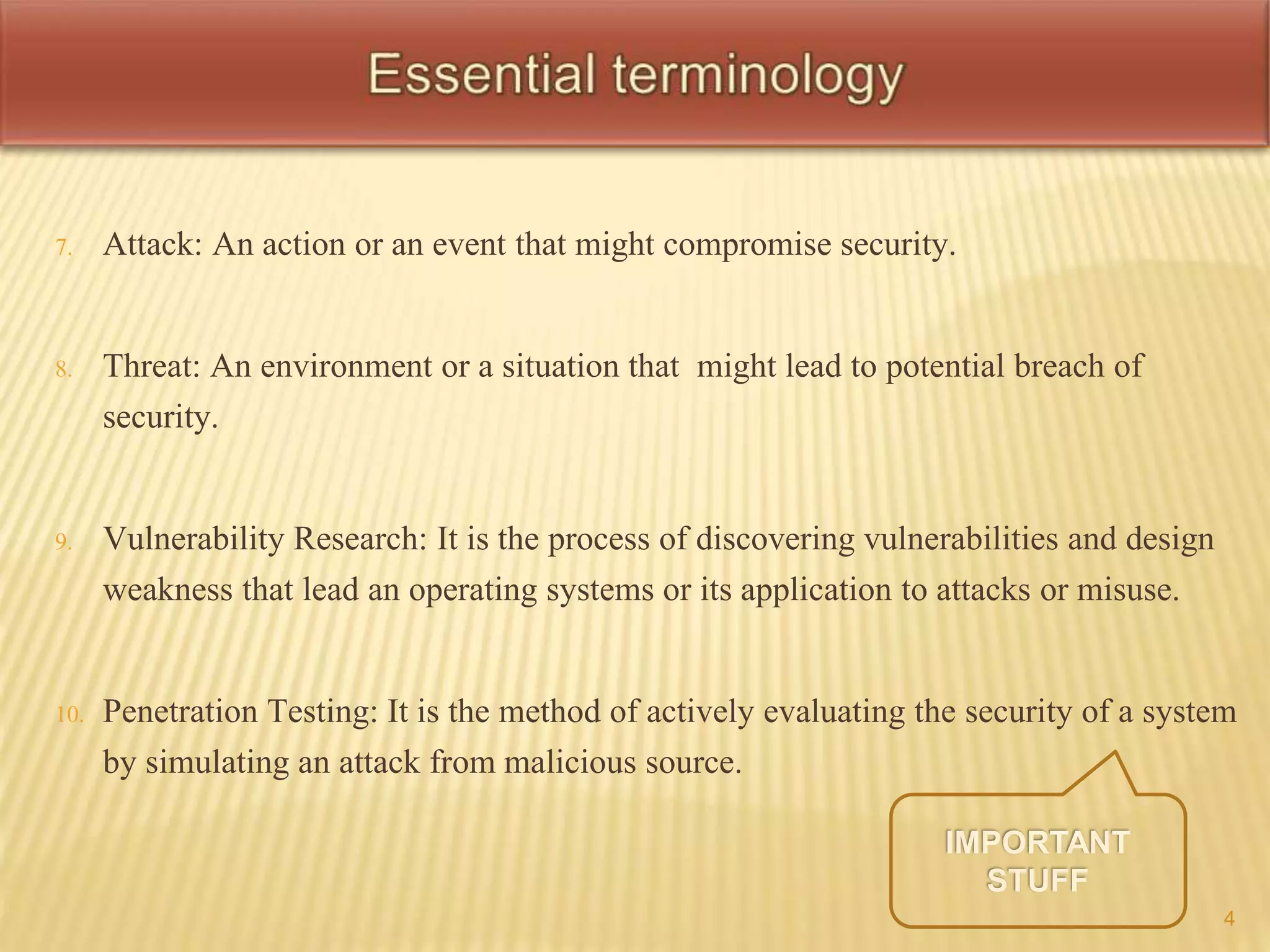 Essential terminology

7. Attack: An action or an event that might compromise security.

8. Threat: An environment or a situation that might lead to potential breach of security.

9. Vulnerability Research: It is the process of discovering vulnerabilities and design weakness that lead an operating systems or its application to attacks or misuse.

10. Penetration Testing: It is the method of actively evaluating the security of a system by simulating an attack from malicious source.

IMPORTANT STUFF

4